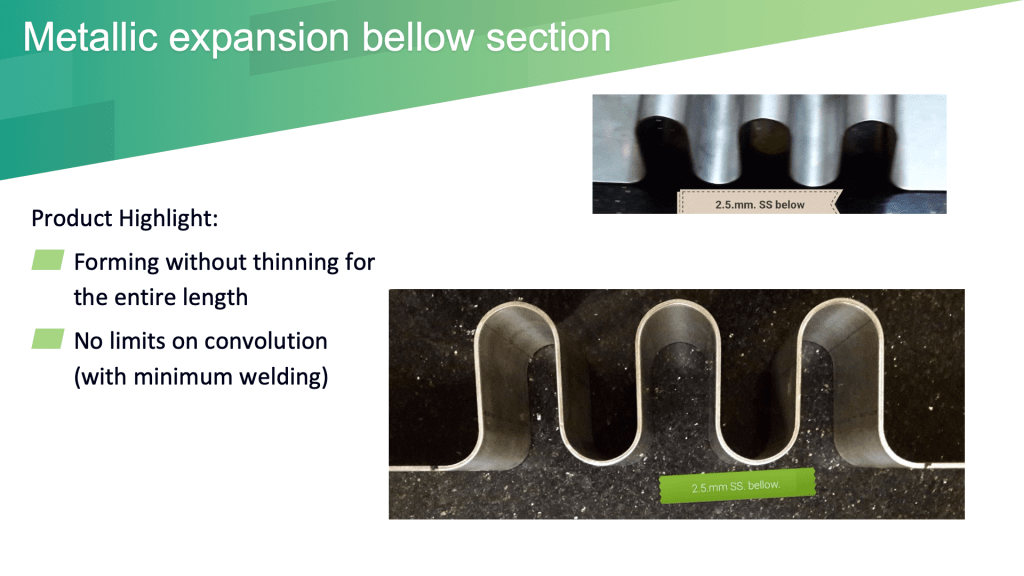 Metallic expansion bellow section

2.5.mm. SS below

Product Highlight:

Forming without thinning for the entire length

No limits on convolution (with minimum welding)

2.5.mm SS. bellow.